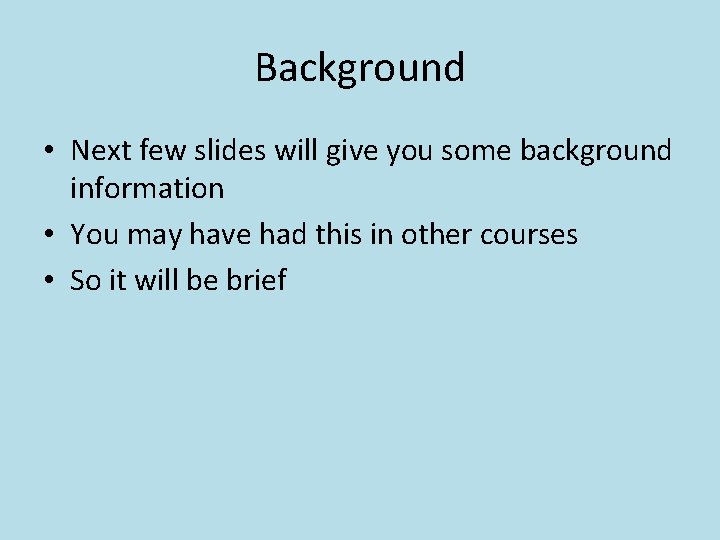 Background

• Next few slides will give you some background information
• You may have had this in other courses
• So it will be brief